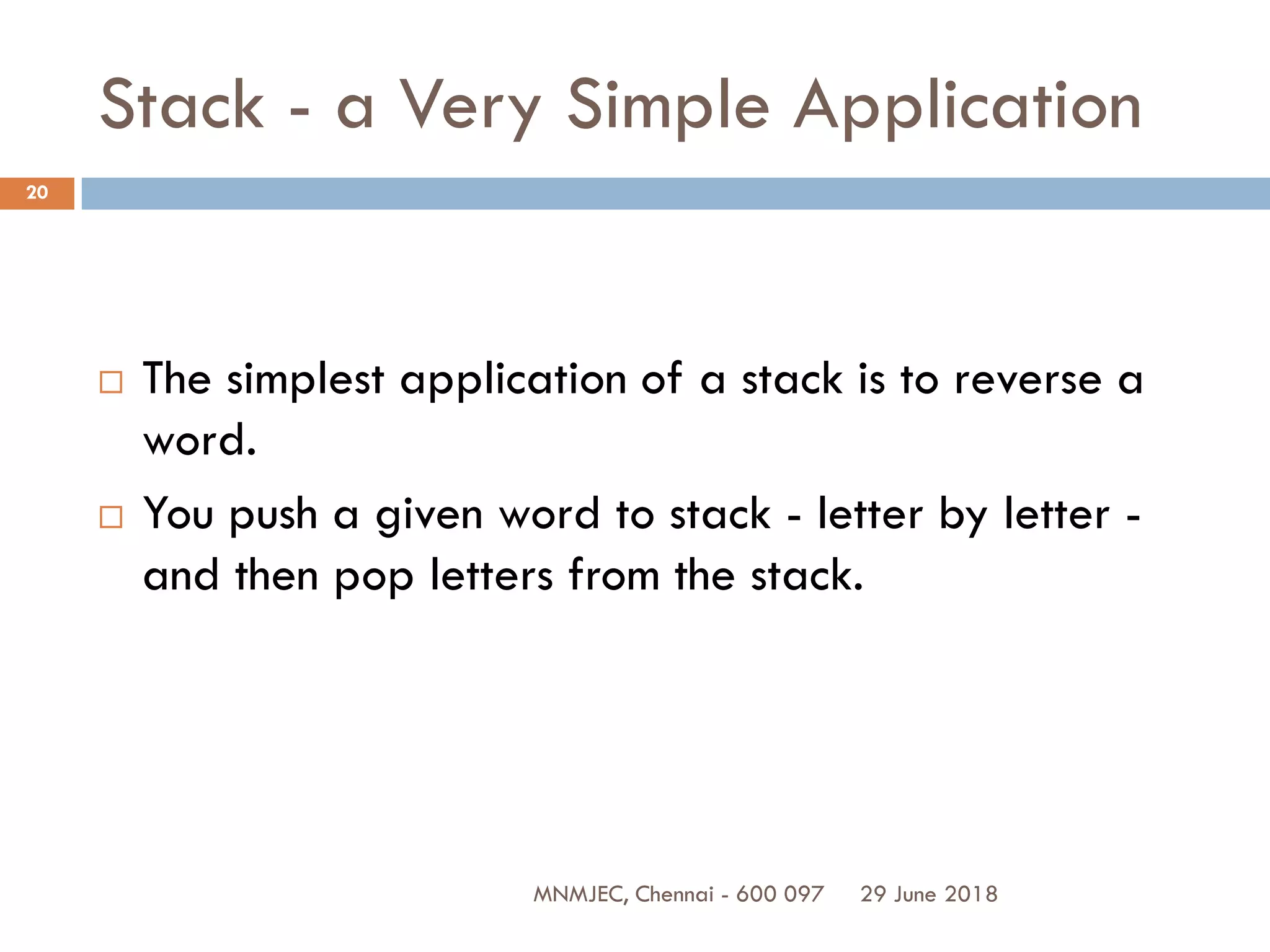 Stack - a Very Simple Application

20

□ The simplest application of a stack is to reverse a word.

□ You push a given word to stack - letter by letter - and then pop letters from the stack.

MNMJEC, Chennai - 600 097 29 June 2018